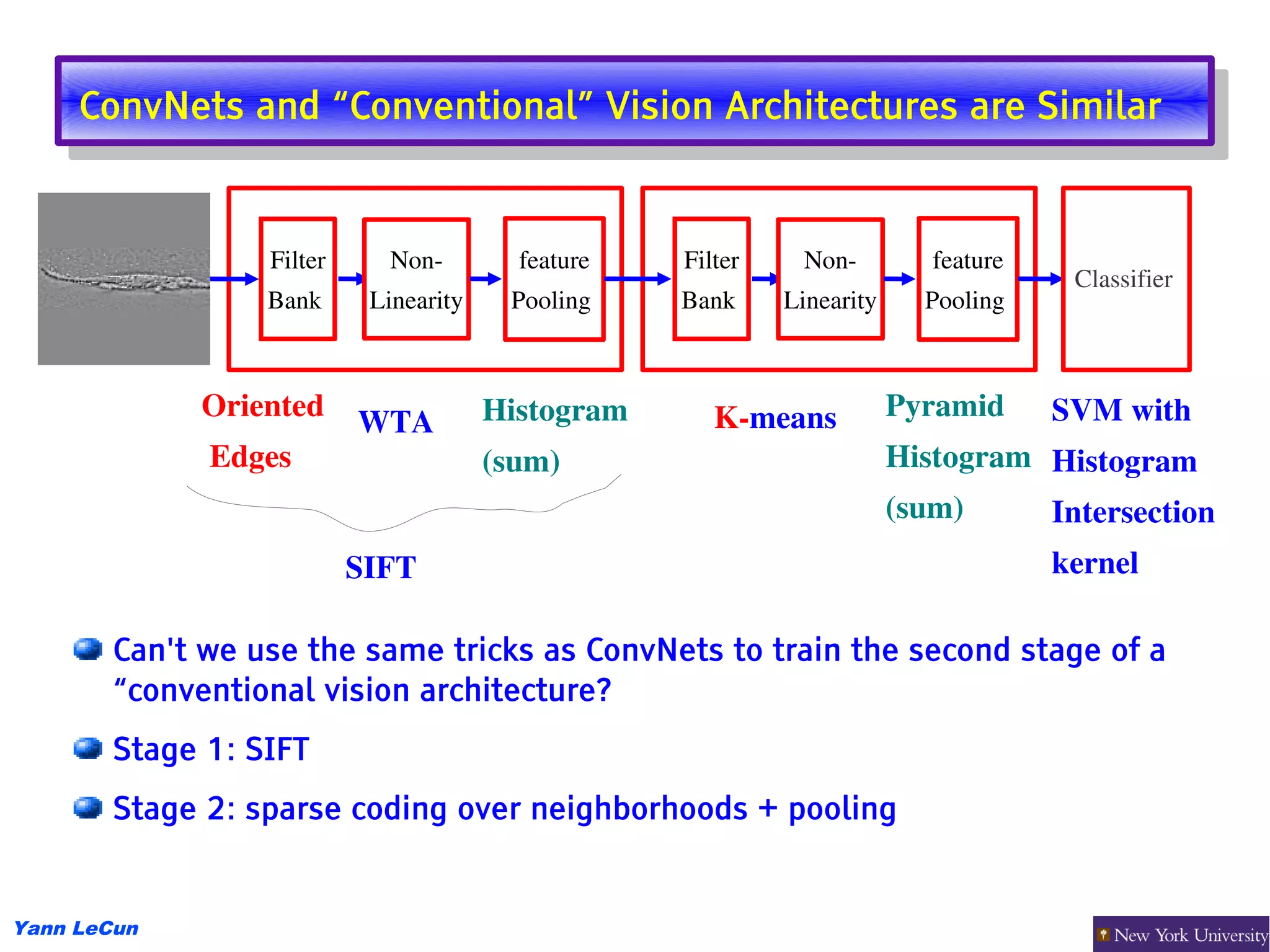 ConvNets and “Conventional” Vision Architectures are Similar

Filter Bank

Non-Linearity

feature Pooling

Filter Bank

Non-Linearity

feature Pooling

Classifier

Oriented Edges

WTA

Histogram (sum)

K-means

Pyramid Histogram (sum)

SVM with Histogram Intersection kernel

SIFT

Can't we use the same tricks as ConvNets to train the second stage of a “conventional vision architecture?

Stage 1: SIFT

Stage 2: sparse coding over neighborhoods + pooling

Yann LeCun

New York University